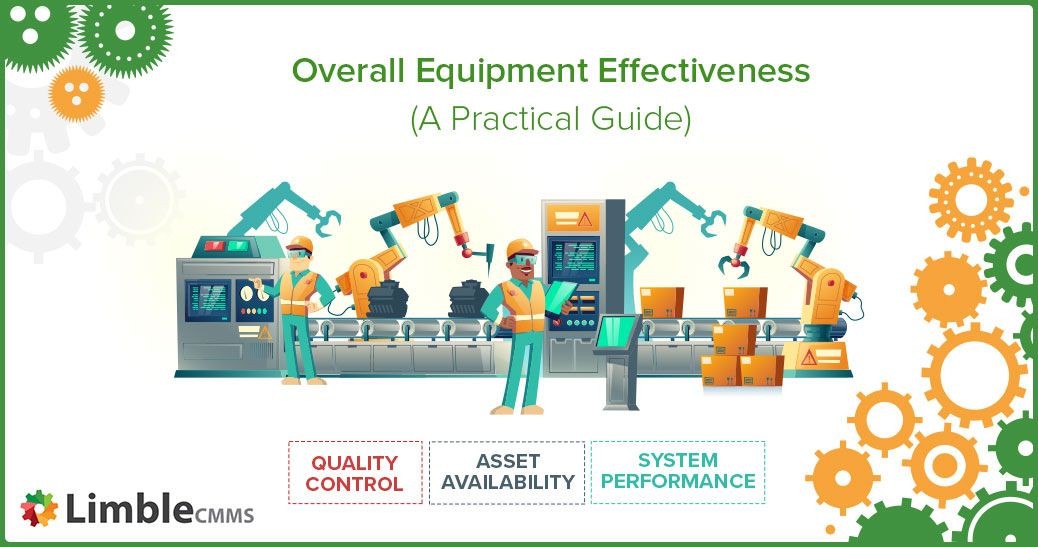 Overall Equipment Effectiveness
(A Practical Guide)

QUALITY CONTROL

ASSET AVAILABILITY

SYSTEM PERFORMANCE

Limble CMMS